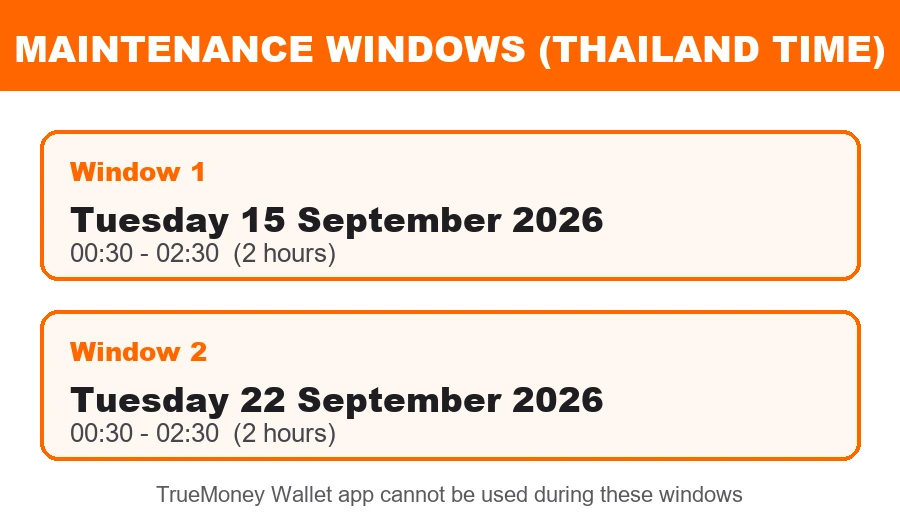 MAINTENANCE WINDOWS (THAILAND TIME)

Window 1

Tuesday 15 September 2026
00:30 - 02:30 (2 hours)

Window 2

Tuesday 22 September 2026
00:30 - 02:30 (2 hours)

TrueMoney Wallet app cannot be used during these windows